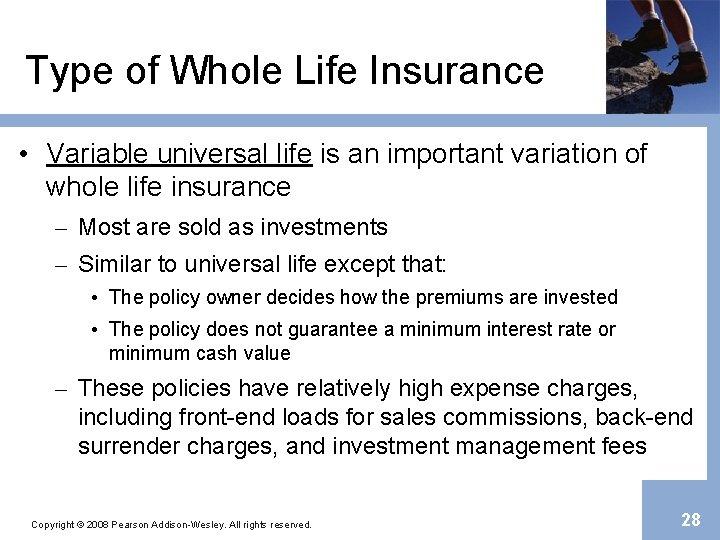 Type of Whole Life Insurance

• Variable universal life is an important variation of whole life insurance

– Most are sold as investments

– Similar to universal life except that:

• The policy owner decides how the premiums are invested

• The policy does not guarantee a minimum interest rate or minimum cash value

– These policies have relatively high expense charges, including front-end loads for sales commissions, back-end surrender charges, and investment management fees

Copyright © 2008 Pearson Addison-Wesley. All rights reserved.

28